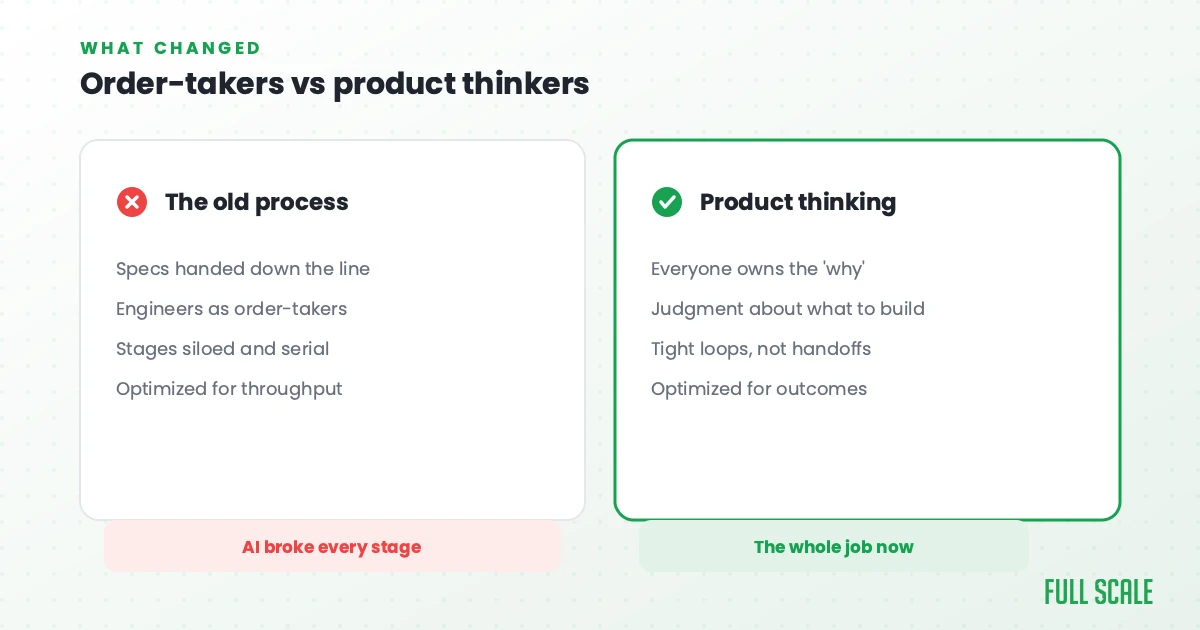 WHAT CHANGED

Order-takers vs product thinkers

The old process

Specs handed down the line

Engineers as order-takers

Stages siloed and serial

Optimized for throughput

AI broke every stage

Product thinking

Everyone owns the 'why'

Judgment about what to build

Tight loops, not handoffs

Optimized for outcomes

The whole job now

FULL SCALE